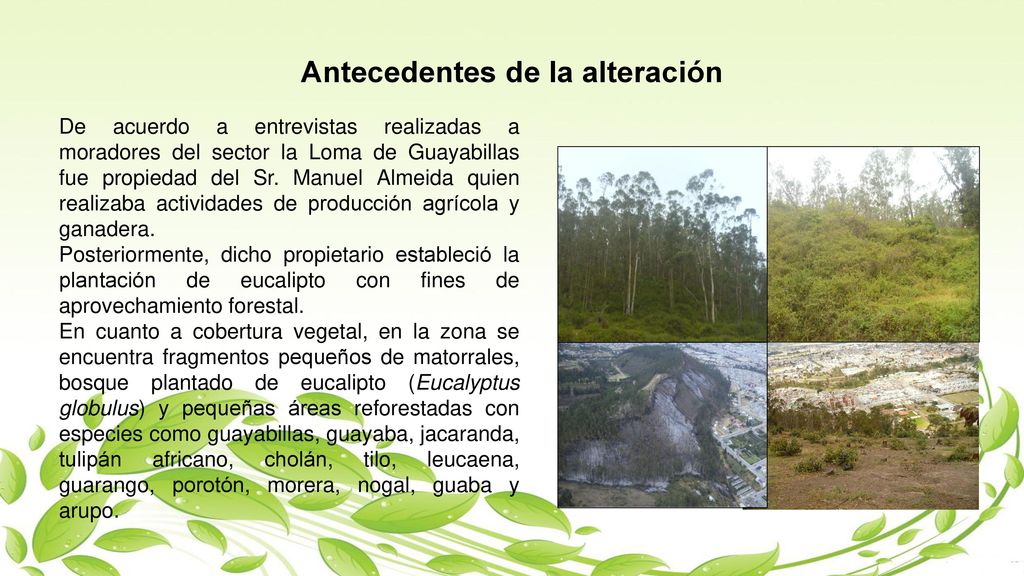 Antecedentes de la alteración

De acuerdo a entrevistas realizadas a moradores del sector la Loma de Guayabillas fue propiedad del Sr. Manuel Almeida quien realizaba actividades de producción agrícola y ganadera.
Posteriormente, dicho propietario estableció la plantación de eucalipto con fines de aprovechamiento forestal.
En cuanto a cobertura vegetal, en la zona se encuentra fragmentos pequeños de matorrales, bosque plantado de eucalipto (Eucalyptus globulus) y pequeñas áreas reforestadas con especies como guayabillas, guayaba, jacaranda, tulipán africano, cholán, tilo, leucaena, guarango, porotón, morera, nogal, guaba y arupo.